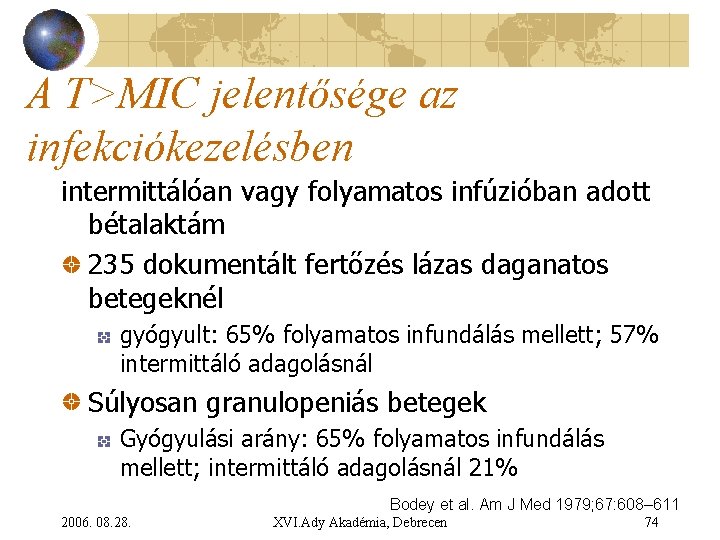 A T>MIC jelentősége az infekciókezelésben

intermittálóan vagy folyamatos infúzióban adott bétalaktám

235 dokumentált fertőzés lázas daganatos betegeknél

gyógyult: 65% folyamatos infundálás mellett; 57% intermittáló adagolásnál

Súlyosan granulopeniás betegek

Gyógyulási arány: 65% folyamatos infundálás mellett; intermittáló adagolásnál 21%

Bodey et al. Am J Med 1979;67:608–611

2006. 08.28.

XVI.Ady Akadémia, Debrecen

74